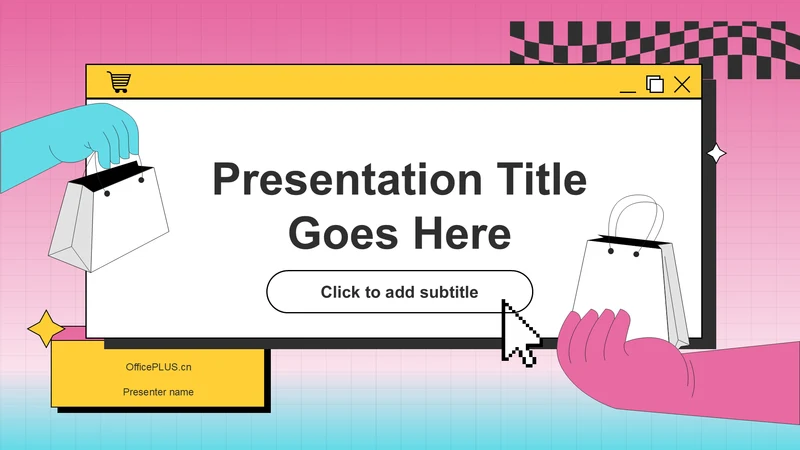 Presentation Title Goes Here

Click to add subtitle

OfficePLUS.cn

Presenter name